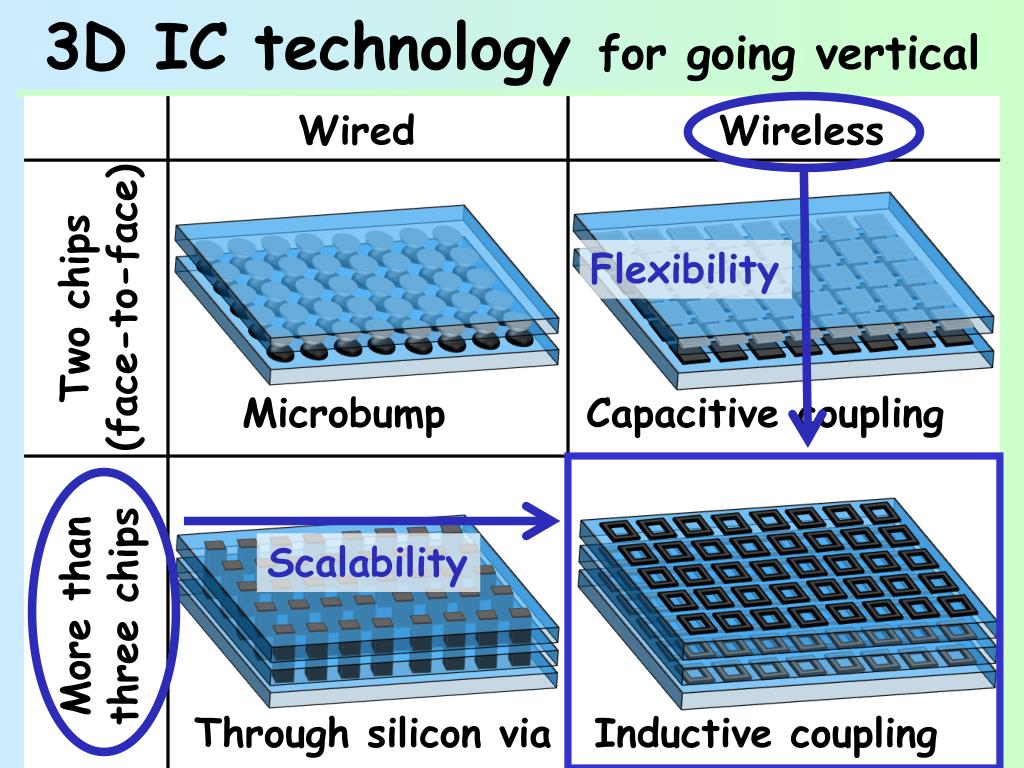 3D IC technology for going vertical

| | Wired | Wireless |
|---|---|---|
| Two chips (face-to-face) | Microbump | Flexibility Capacitive coupling |
| More than three chips | Scalability Through silicon via | Inductive coupling |